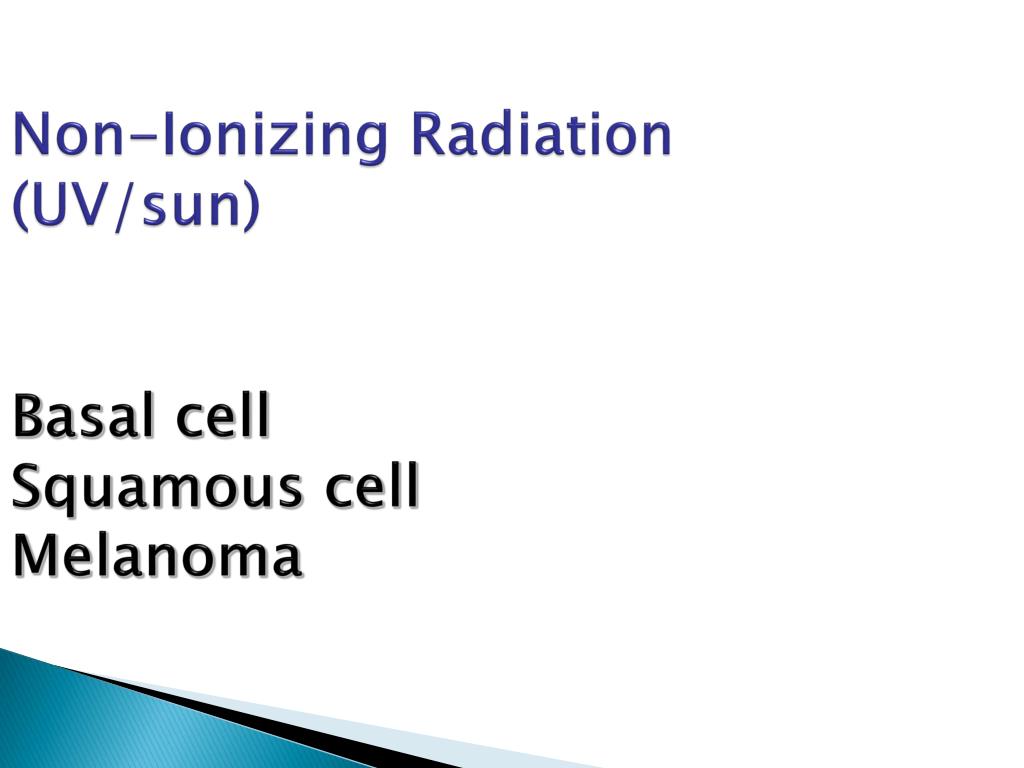 Non-Ionizing Radiation (UV/sun)

Basal cell
Squamous cell
Melanoma